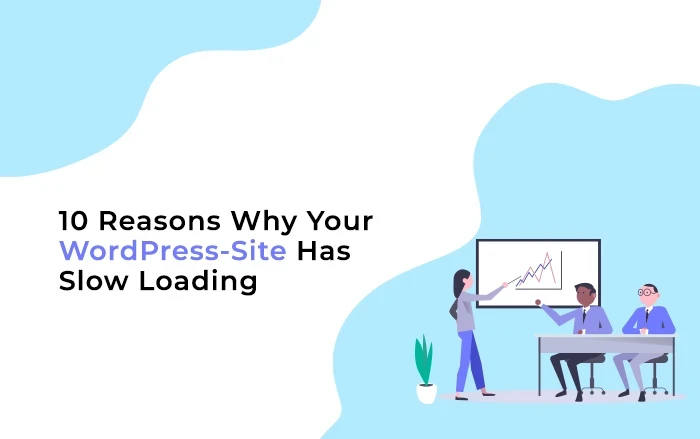 10 Reasons Why Your WordPress-Site Has Slow Loading